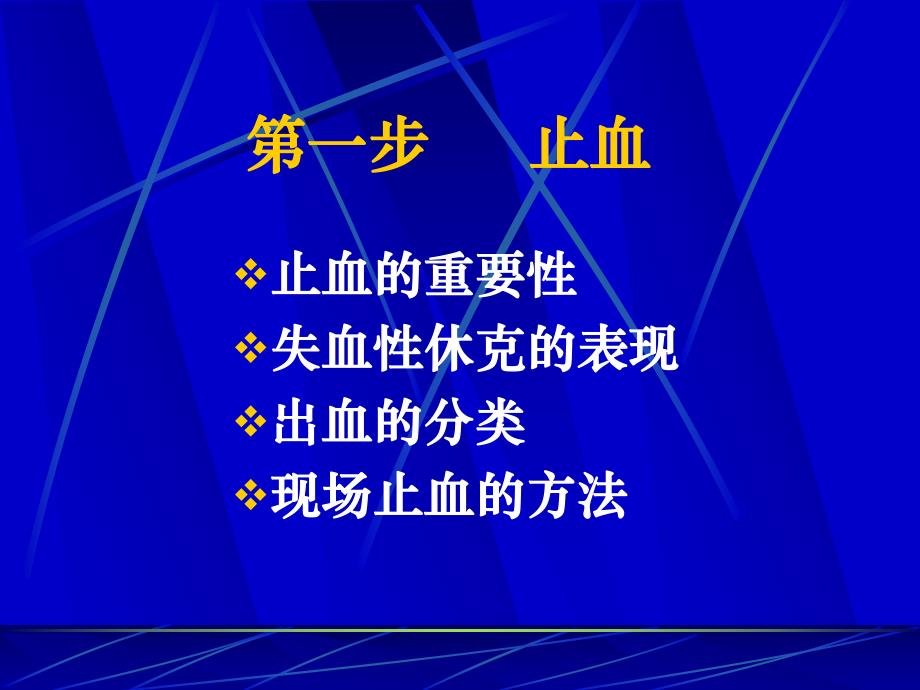 第一步　　止血

❖止血的重要性
❖失血性休克的表现
❖出血的分类
❖现场止血的方法